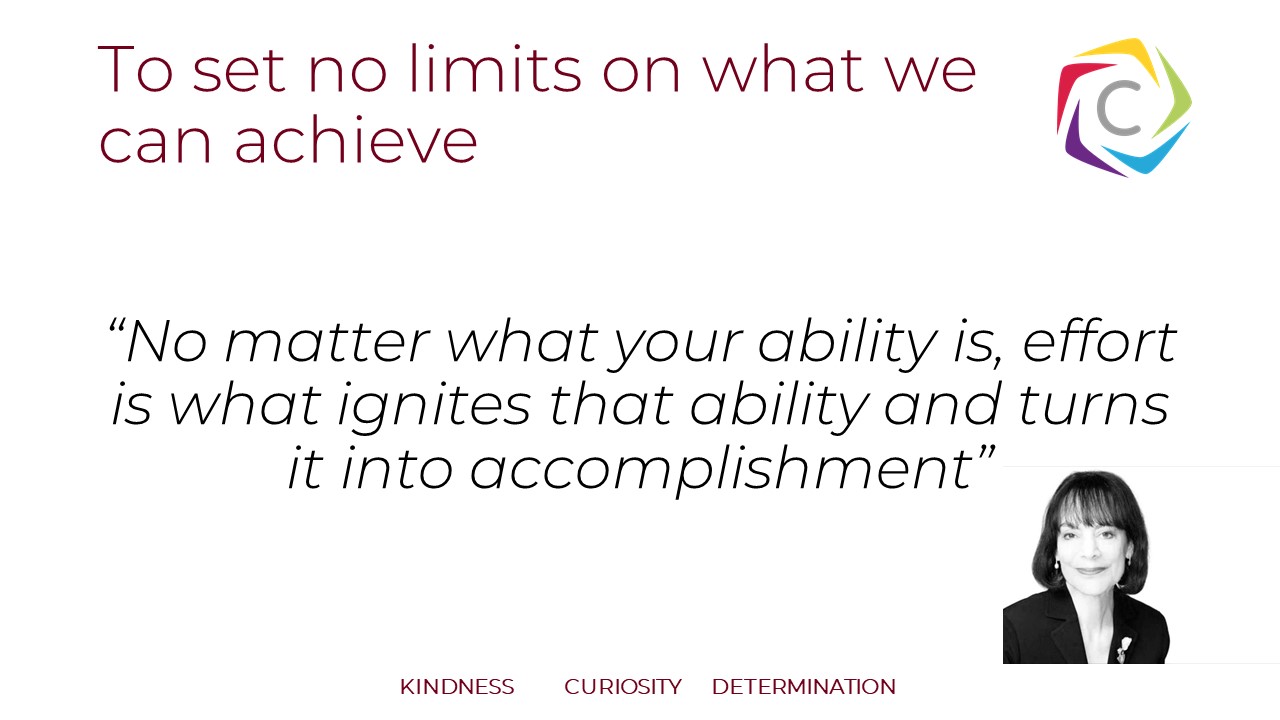 To set no limits on what we can achieve

C

“No matter what your ability is, effort is what ignites that ability and turns it into accomplishment”

KINDNESS CURIOSITY DETERMINATION